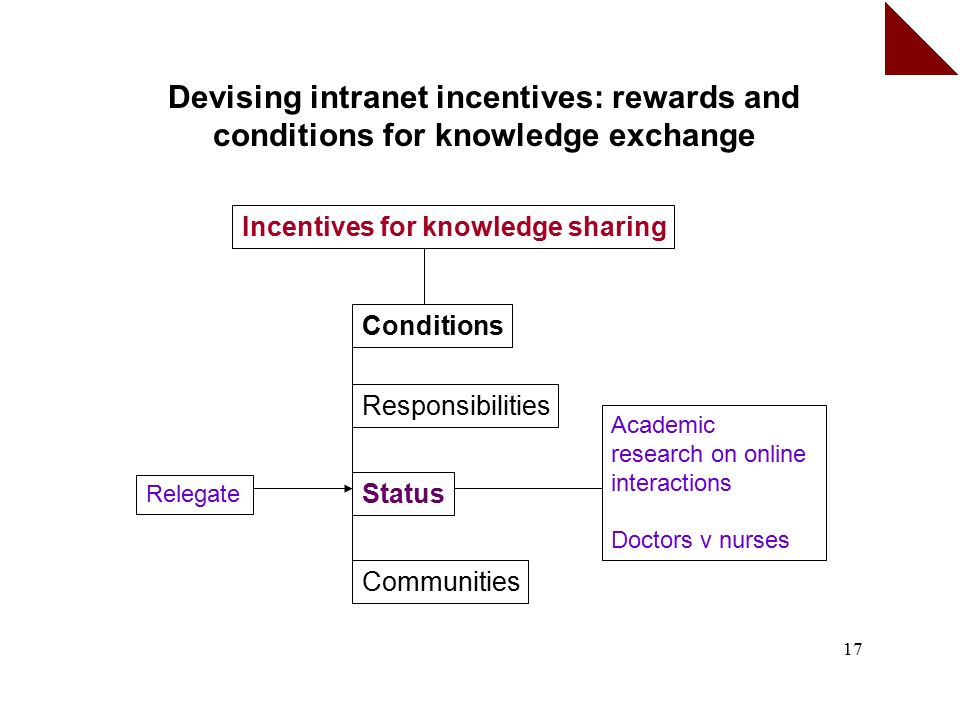 Devising intranet incentives: rewards and conditions for knowledge exchange

Incentives for knowledge sharing

Conditions

Responsibilities

Relegate

Status

Academic research on online interactions

Doctors v nurses

Communities

17